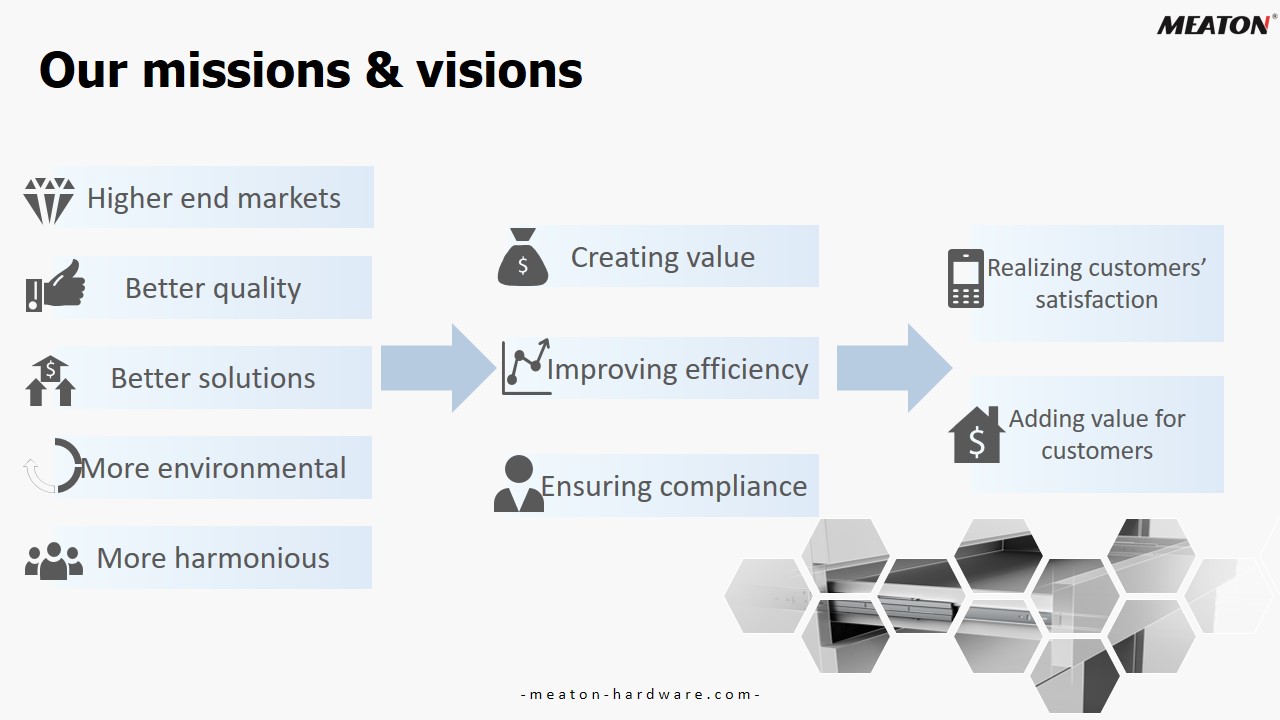 MEATON®

Our missions & visions

Higher end markets

Better quality

Better solutions

More environmental

More harmonious

Creating value

Improving efficiency

Ensuring compliance

Realizing customers' satisfaction

Adding value for customers

-meaton-hardware.com-